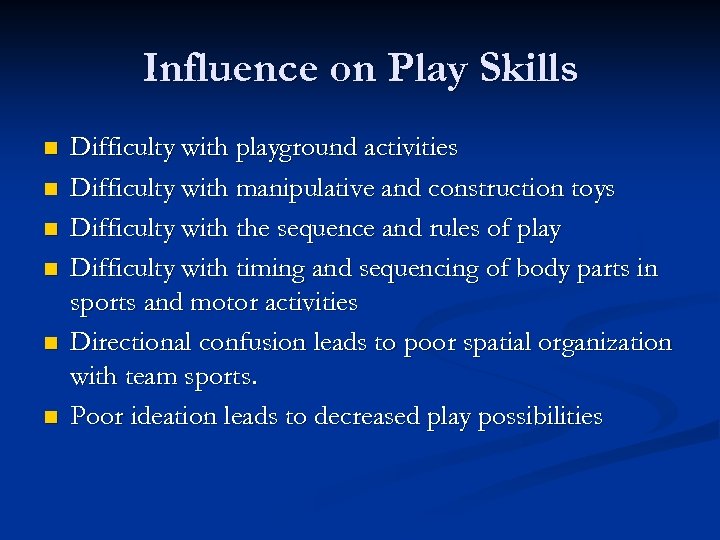 Influence on Play Skills

- Difficulty with playground activities
- Difficulty with manipulative and construction toys
- Difficulty with the sequence and rules of play
- Difficulty with timing and sequencing of body parts in sports and motor activities
- Directional confusion leads to poor spatial organization with team sports.
- Poor ideation leads to decreased play possibilities